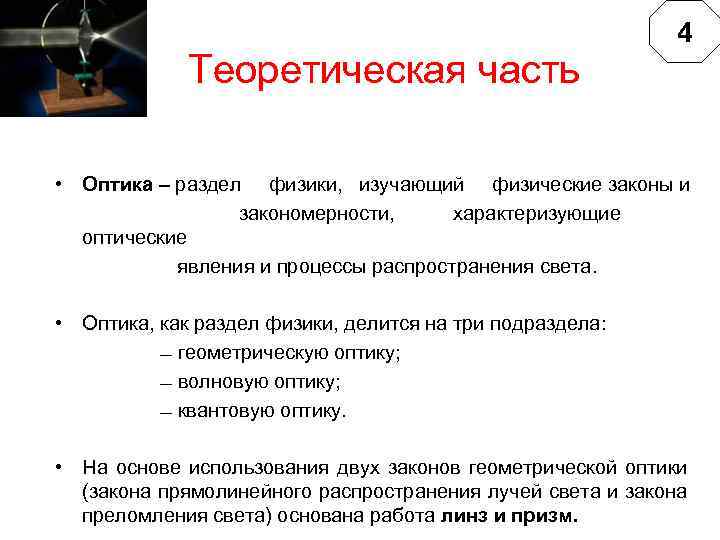 4

Теоретическая часть

• Оптика – раздел физики, изучающий физические законы и закономерности, характеризующие оптические явления и процессы распространения света.

• Оптика, как раздел физики, делится на три подраздела:
– геометрическую оптику;
– волновую оптику;
– квантовую оптику.

• На основе использования двух законов геометрической оптики (закона прямолинейного распространения лучей света и закона преломления света) основана работа линз и призм.